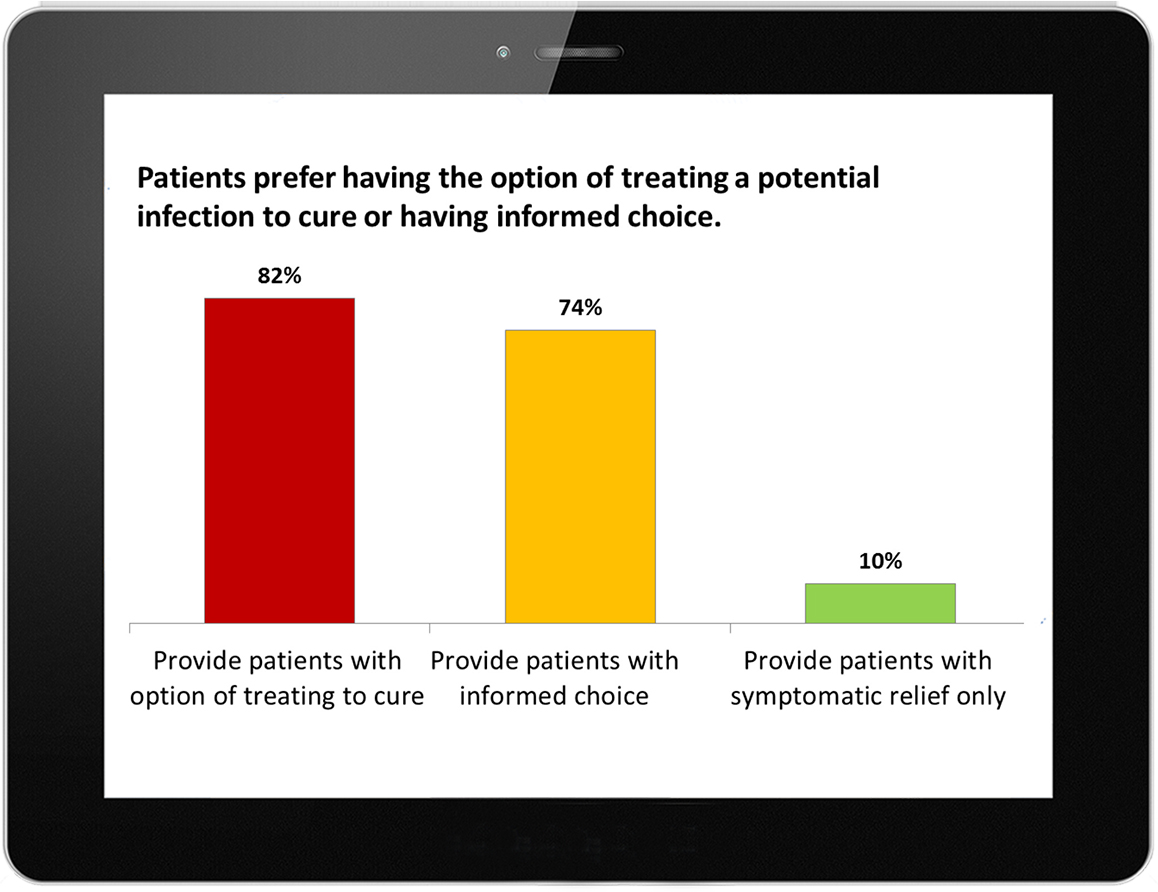 Patients prefer having the option of treating a potential infection to cure or having informed choice.

82%

74%

10%

Provide patients with option of treating to cure

Provide patients with informed choice

Provide patients with symptomatic relief only